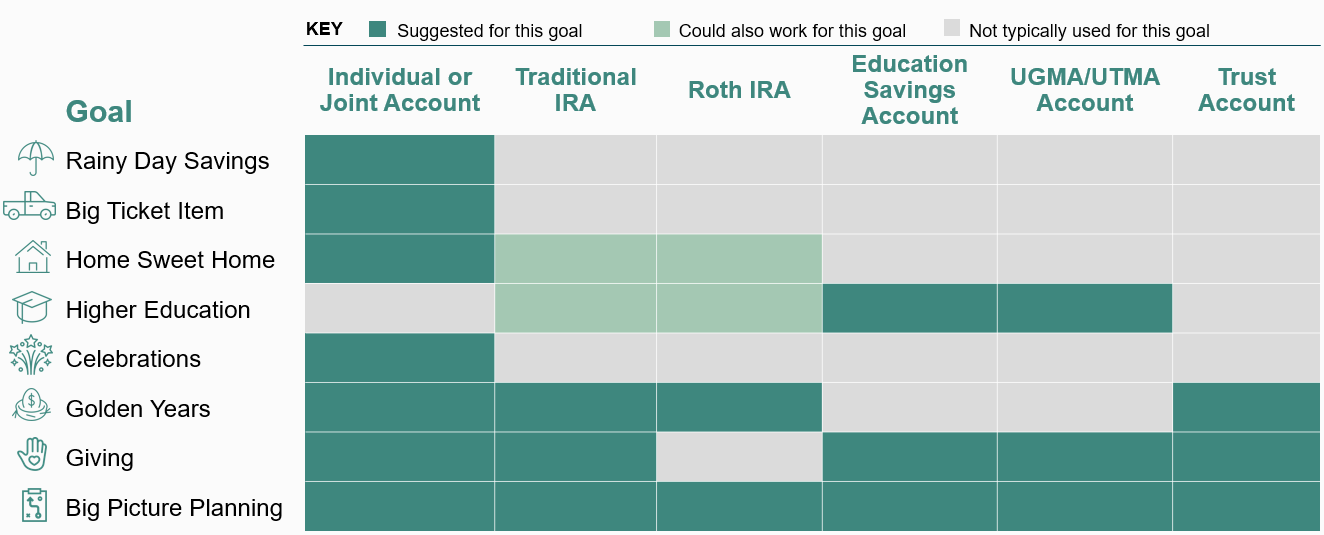 KEY Suggested for this goal Could also work for this goal Not typically used for this goal

| Goal | Individual or Joint Account | Traditional IRA | Roth IRA | Education Savings Account | UGMA/UTMA Account | Trust Account |
|---|---|---|---|---|---|---|
| Rainy Day Savings | | | | | | |
| Big Ticket Item | | | | | | |
| Home Sweet Home | | | | | | |
| Higher Education | | | | | | |
| Celebrations | | | | | | |
| Golden Years | | | | | | |
| Giving | | | | | | |
| Big Picture Planning | | | | | | |